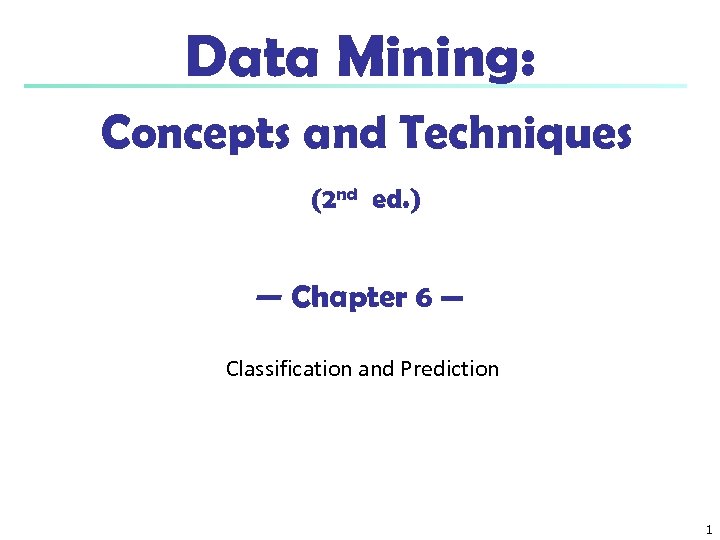 Data Mining:

Concepts and Techniques

(2$^{nd}$ ed.)

— Chapter 6 —

Classification and Prediction

1